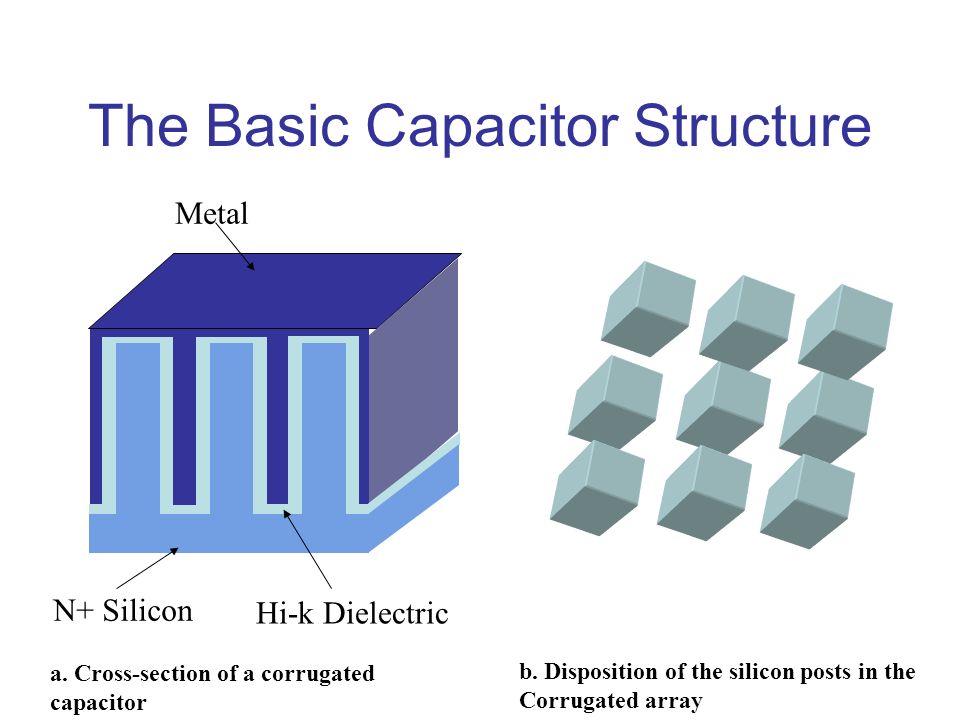 The Basic Capacitor Structure

Metal

N+ Silicon

Hi-k Dielectric

a. Cross-section of a corrugated capacitor

b. Disposition of the silicon posts in the Corrugated array